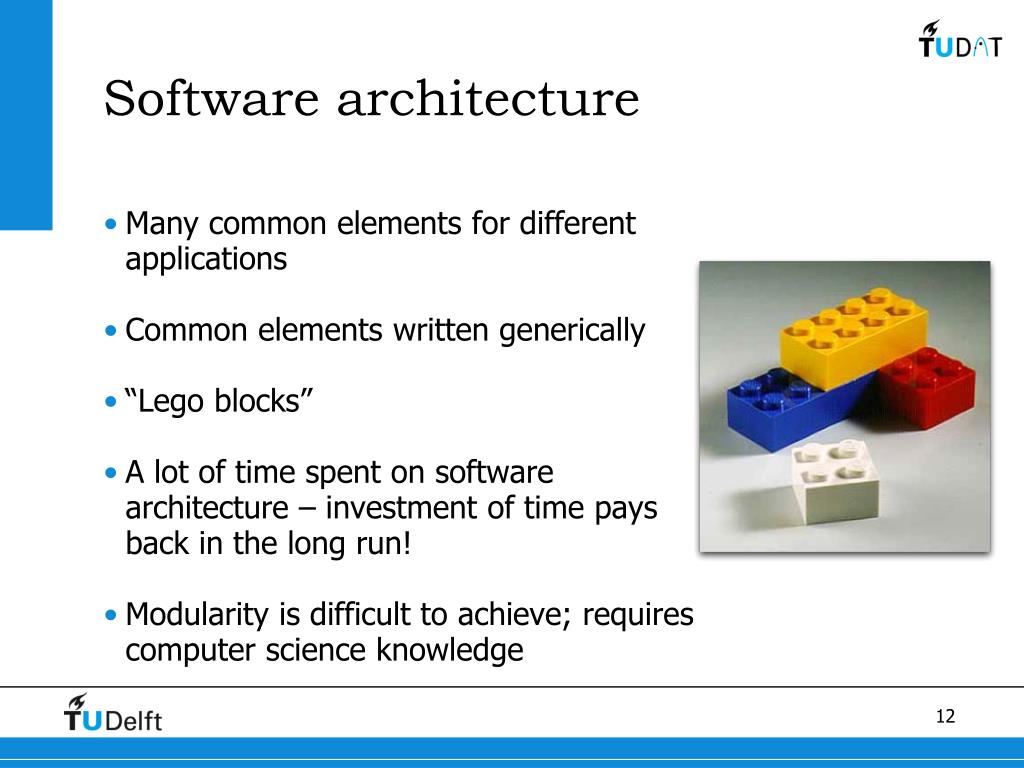 TUDAT

Software architecture

• Many common elements for different applications

• Common elements written generically

• “Lego blocks”

• A lot of time spent on software architecture – investment of time pays back in the long run!

• Modularity is difficult to achieve; requires computer science knowledge

TUDelft

12